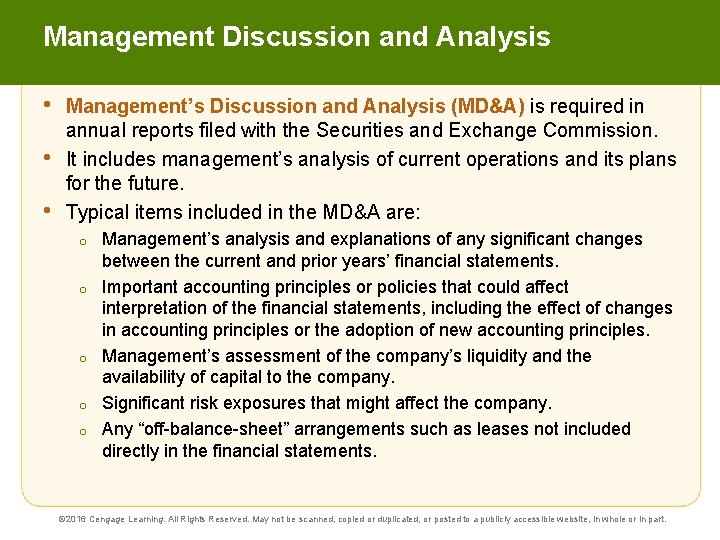 Management Discussion and Analysis

• Management's Discussion and Analysis (MD&A) is required in annual reports filed with the Securities and Exchange Commission.

• It includes management's analysis of current operations and its plans for the future.

• Typical items included in the MD&A are:

o Management's analysis and explanations of any significant changes between the current and prior years' financial statements.

o Important accounting principles or policies that could affect interpretation of the financial statements, including the effect of changes in accounting principles or the adoption of new accounting principles.

o Management's assessment of the company's liquidity and the availability of capital to the company.

o Significant risk exposures that might affect the company.

o Any "off-balance-sheet" arrangements such as leases not included directly in the financial statements.

©2016 Cengage Learning. All Rights Reserved. May not be scanned, copied or duplicated, or posted to a publicly accessible website, in whole or in part.